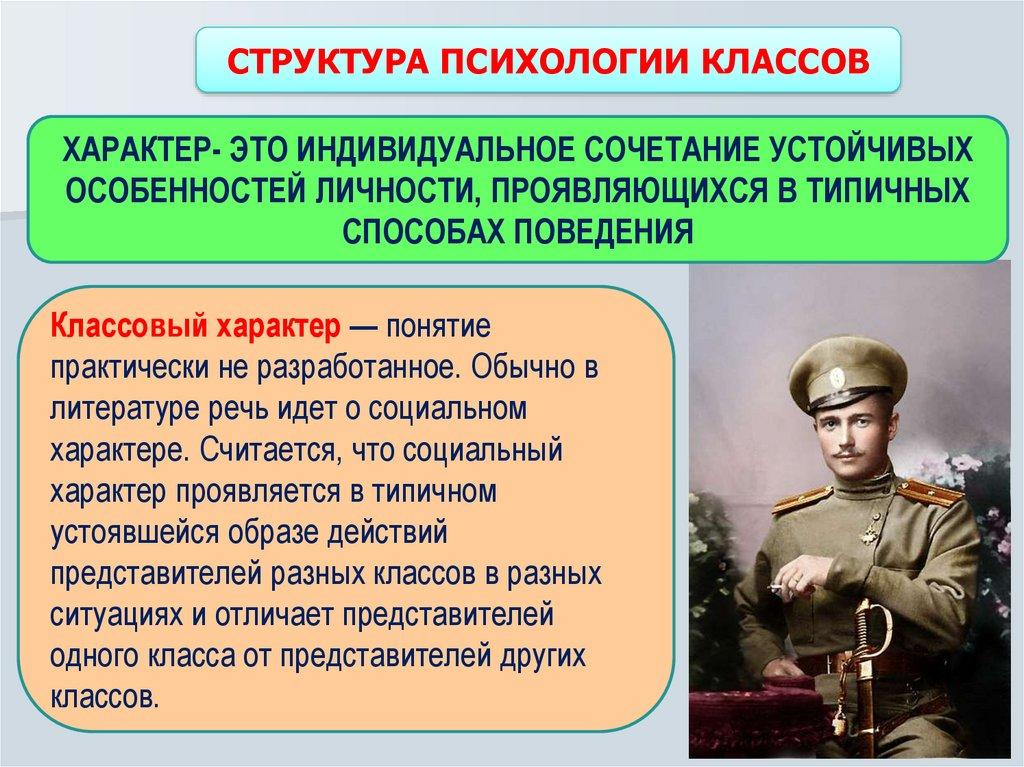 СТРУКТУРА ПСИХОЛОГИИ КЛАССОВ

ХАРАКТЕР- ЭТО ИНДИВИДУАЛЬНОЕ СОЧЕТАНИЕ УСТОЙЧИВЫХ ОСОБЕННОСТЕЙ ЛИЧНОСТИ, ПРОЯВЛЯЮЩИХСЯ В ТИПИЧНЫХ СПОСОБАХ ПОВЕДЕНИЯ

Классовый характер — понятие практически не разработанное. Обычно в литературе речь идет о социальном характере. Считается, что социальный характер проявляется в типичном устоявшейся образе действий представителей разных классов в разных ситуациях и отличает представителей одного класса от представителей других классов.